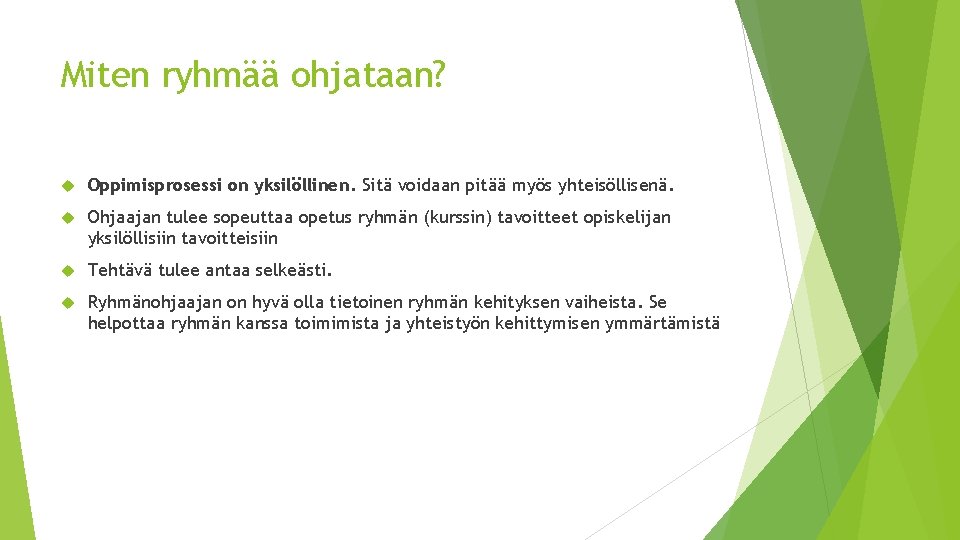 Miten ryhmää ohjataan?

Oppimisprosessi on yksilöllinen. Sitä voidaan pitää myös yhteisöllisenä.

Ohjaajan tulee sopeuttaa opetus ryhmän (kurssin) tavoitteet opiskelijan yksilöllisiin tavoitteisiin

Tehtävä tulee antaa selkeästi.

Ryhmänohjaajan on hyvä olla tietoinen ryhmän kehityksen vaiheista. Se helpottaa ryhmän kanssa toimimista ja yhteistyön kehittymisen ymmärtämistä